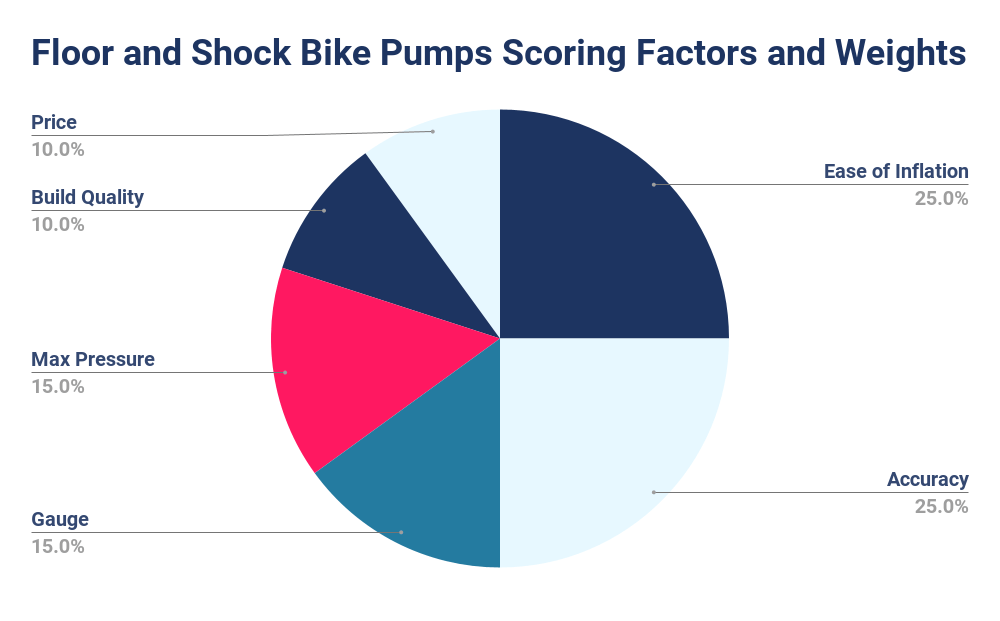 Floor and Shock Bike Pumps Scoring Factors and Weights

Price
10.0%

Build Quality
10.0%

Max Pressure
15.0%

Gauge
15.0%

Ease of Inflation
25.0%

Accuracy
25.0%